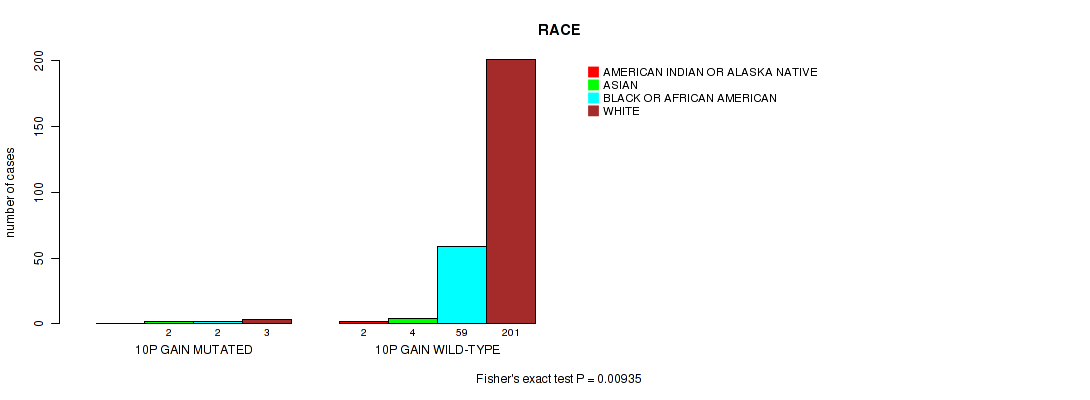 RACE

AMERICAN INDIAN OR ALASKA NATIVE
ASIAN
BLACK OR AFRICAN AMERICAN
WHITE

number of cases

200
150
100
50
0

2 2 3
10P GAIN MUTATED

2 4 59 201
10P GAIN WILD-TYPE

Fisher's exact test P = 0.00935